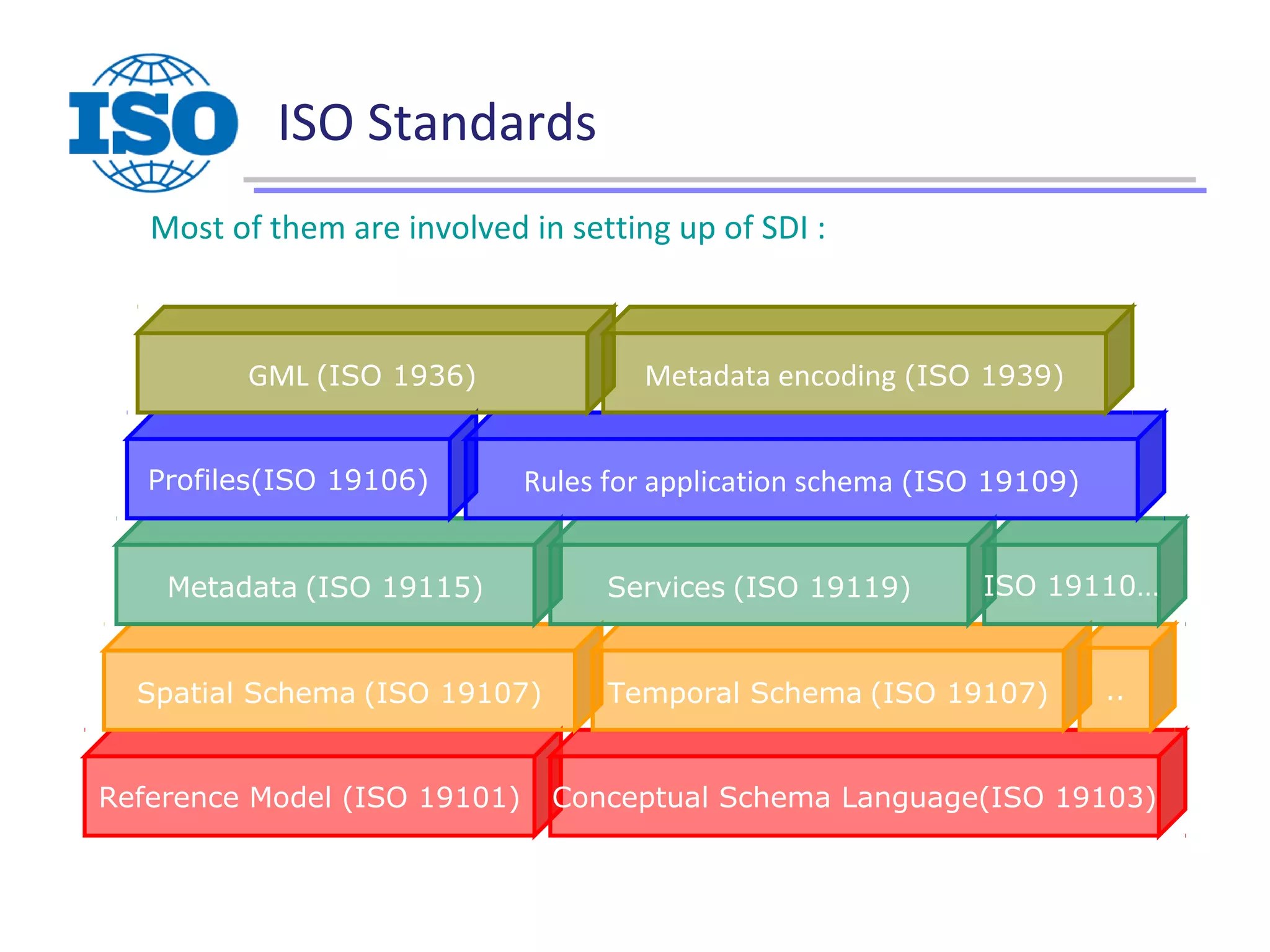 ISO

ISO Standards

Most of them are involved in setting up of SDI :

GML (ISO 1936)

Metadata encoding (ISO 1939)

Profiles(ISO 19106)

Rules for application schema (ISO 19109)

Metadata (ISO 19115)

Services (ISO 19119)

ISO 19110…

Spatial Schema (ISO 19107)

Temporal Schema (ISO 19107)

..

Reference Model (ISO 19101)

Conceptual Schema Language(ISO 19103)